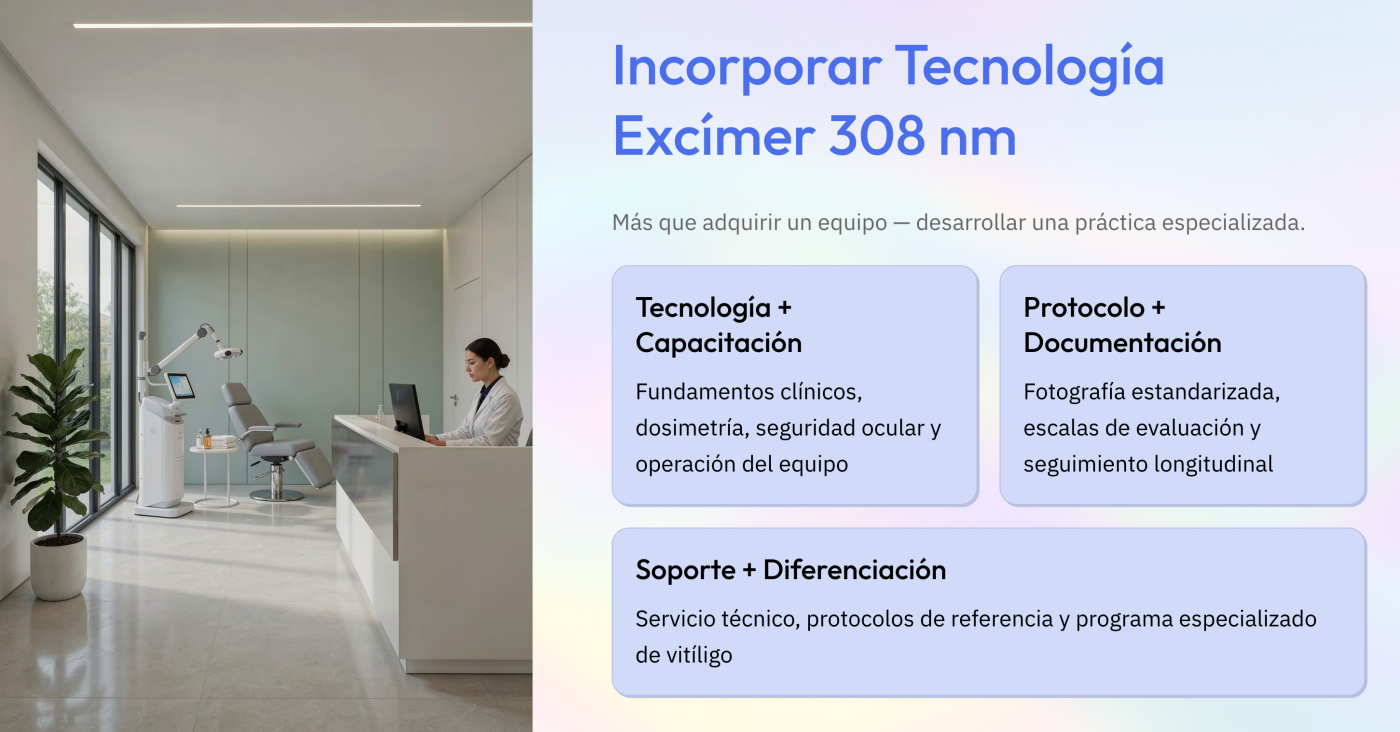 Incorporar Tecnología Excímer 308 nm

Más que adquirir un equipo — desarrollar una práctica especializada.

Tecnología + Capacitación

Fundamentos clínicos, dosimetría, seguridad ocular y operación del equipo

Protocolo + Documentación

Fotografía estandarizada, escalas de evaluación y seguimiento longitudinal

Soporte + Diferenciación

Servicio técnico, protocolos de referencia y programa especializado de vitíligo